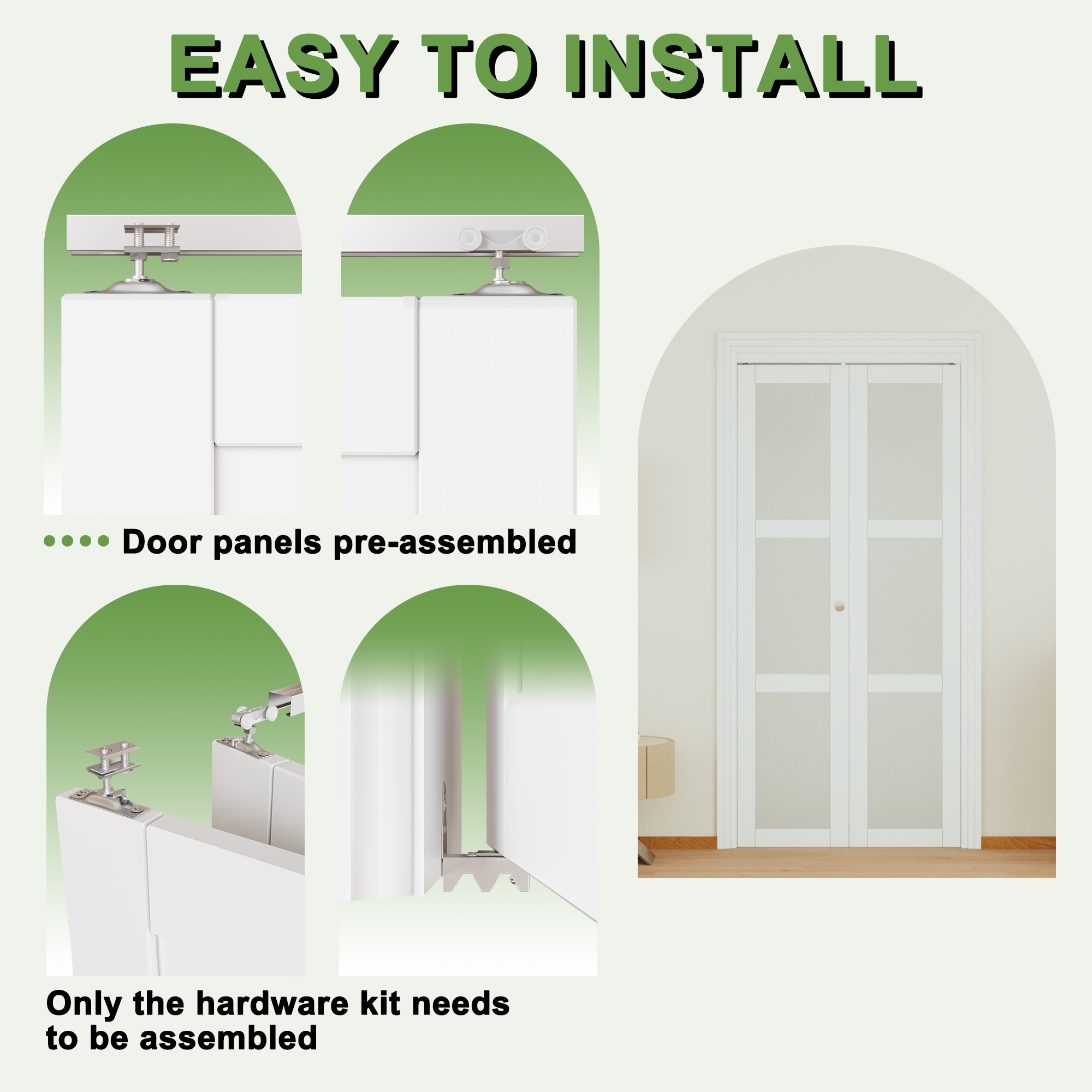 EASY TO INSTALL

Door panels pre-assembled

Only the hardware kit needs to be assembled